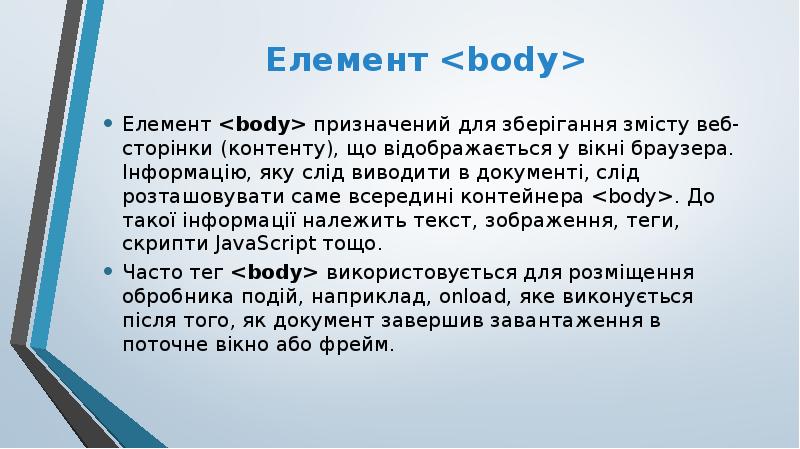 Елемент <body>

• Елемент <body> призначений для зберігання змісту веб-сторінки (контенту), що відображається у вікні браузера. Інформацію, яку слід виводити в документі, слід розташовувати саме всередині контейнера <body>. До такої інформації належить текст, зображення, теги, скрипти JavaScript тощо.
• Часто тег <body> використовується для розміщення обробника подій, наприклад, onload, яке виконується після того, як документ завершив завантаження в поточне вікно або фрейм.